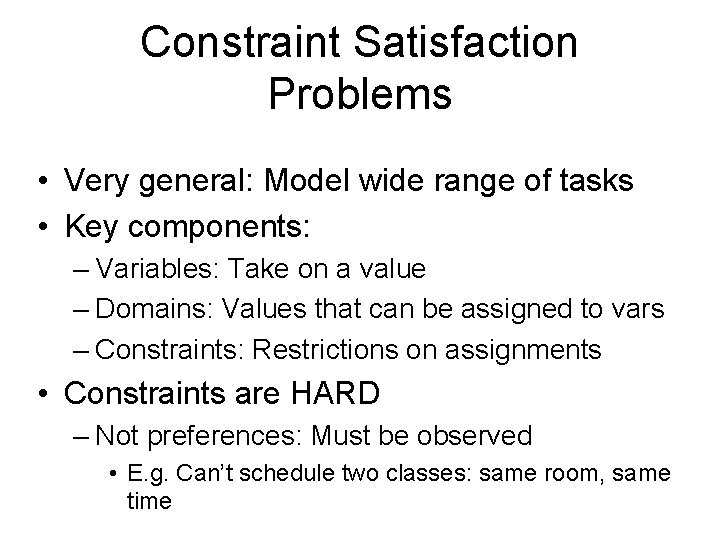 Constraint Satisfaction Problems

• Very general: Model wide range of tasks
• Key components:
– Variables: Take on a value
– Domains: Values that can be assigned to vars
– Constraints: Restrictions on assignments
• Constraints are HARD
– Not preferences: Must be observed
• E.g. Can't schedule two classes: same room, same time